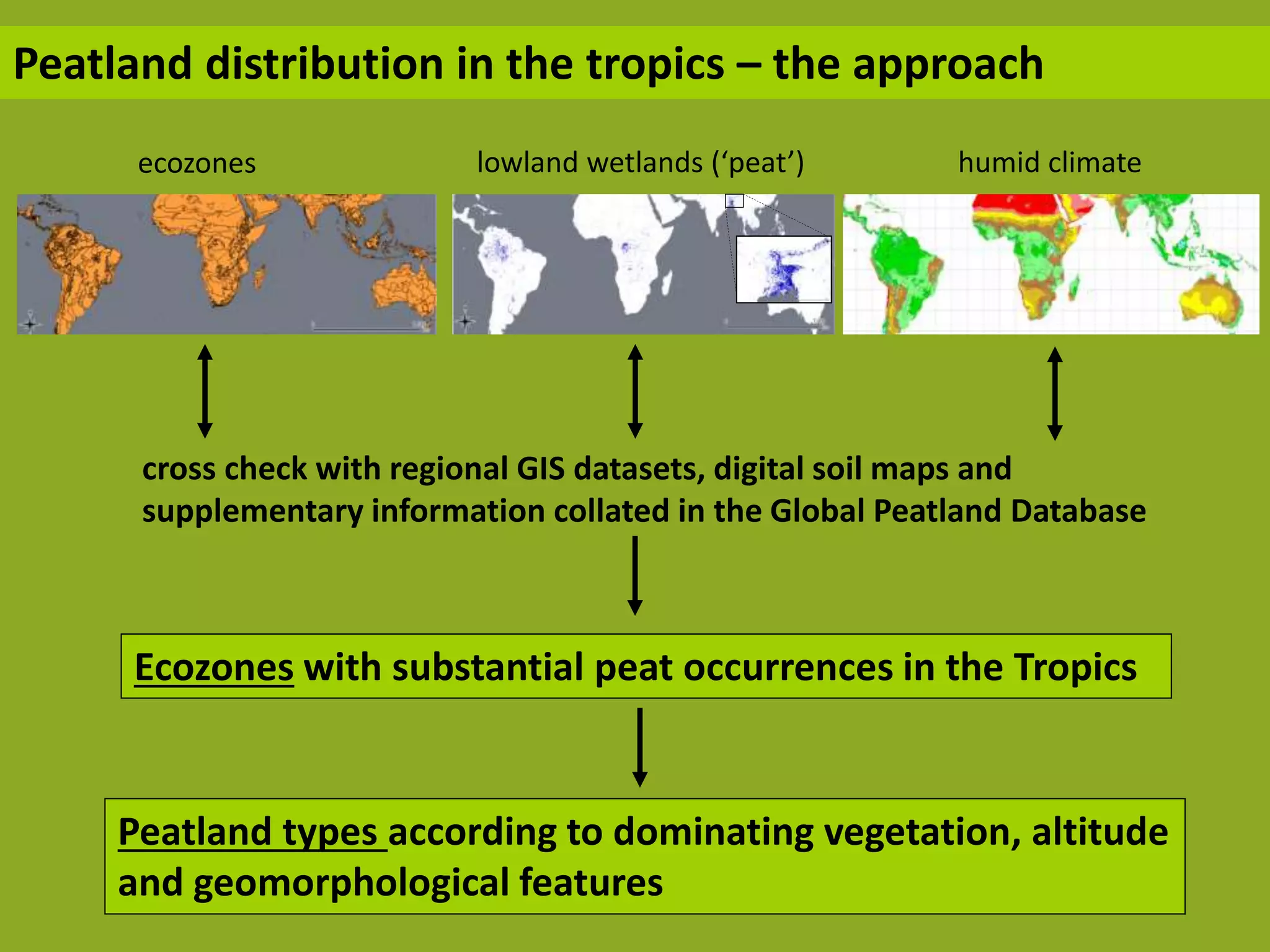 Peatland distribution in the tropics – the approach

ecozones

lowland wetlands (‘peat’)

humid climate

cross check with regional GIS datasets, digital soil maps and supplementary information collated in the Global Peatland Database

Ecozones with substantial peat occurrences in the Tropics

Peatland types according to dominating vegetation, altitude and geomorphological features